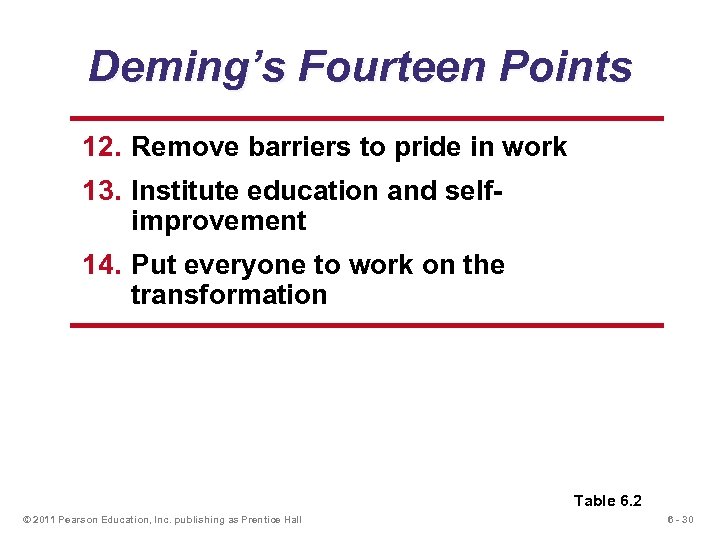 Deming's Fourteen Points

12. Remove barriers to pride in work

13. Institute education and self-improvement

14. Put everyone to work on the transformation

Table 6.2

© 2011 Pearson Education, Inc. publishing as Prentice Hall

6 - 30